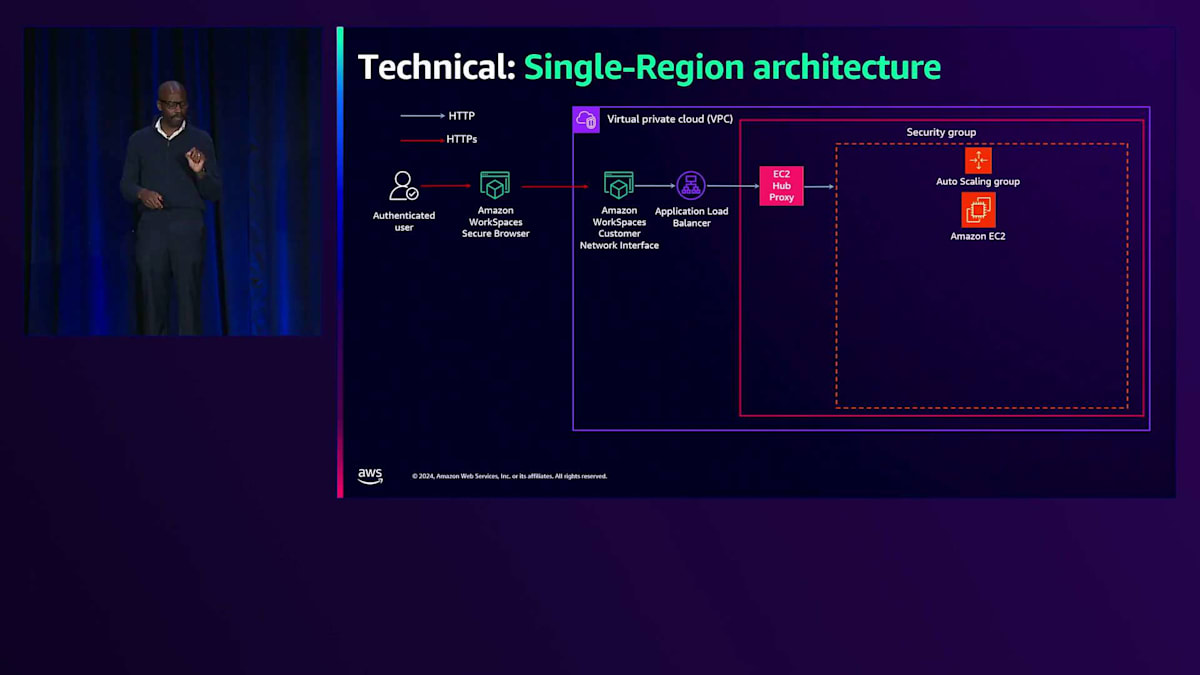 Technical: Single-Region architecture

HTTP

HTTPs

Authenticated user

Amazon WorkSpaces Secure Browser

Virtual private cloud (VPC)

Amazon WorkSpaces Customer Network Interface

Application Load Balancer

EC2 Hub Proxy

Security group

Auto Scaling group

Amazon EC2

aws

© 2024, Amazon Web Services, Inc. or its affiliates. All rights reserved.